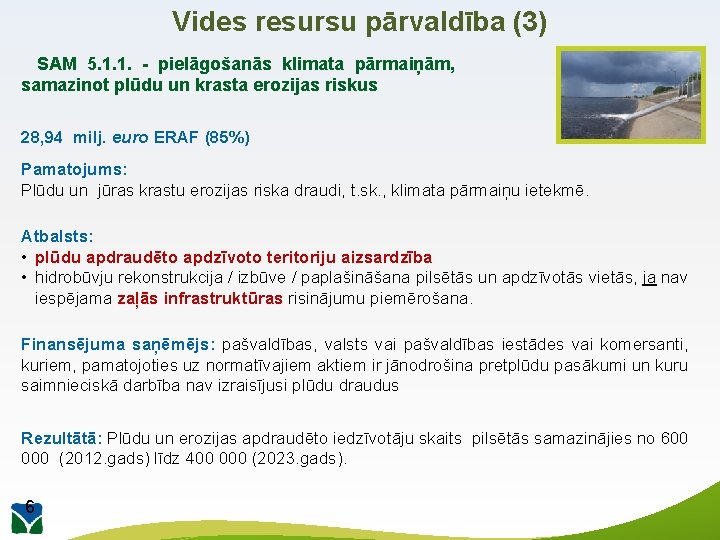 Vides resursu pārvaldība (3)

SAM 5.1.1. - pielāgošanās klimata pārmaiņām, samazinot plūdu un krasta erozijas riskus

28,94 milj. euro ERAF (85%)

Pamatojums:
Plūdu un jūras krastu erozijas riska draudi, t.sk., klimata pārmaiņu ietekmē.

Atbalsts:
• plūdu apdraudēto apdzīvoto teritoriju aizsardzība
• hidrobūvju rekonstrukcija / izbūve / paplašināšana pilsētās un apdzīvotās vietās, ja nav iespējama zaļās infrastruktūras risinājumu piemērošana.

Finansējuma saņēmējs: pašvaldības, valsts vai pašvaldības iestādes vai komersanti, kuriem, pamatojoties uz normatīvajiem aktiem ir jānodrošina pretplūdu pasākumi un kuru saimnieciskā darbība nav izraisījusi plūdu draudus

Rezultātā: Plūdu un erozijas apdraudēto iedzīvotāju skaits pilsētās samazinājies no 600 000 (2012.gads) līdz 400 000 (2023.gads).

6